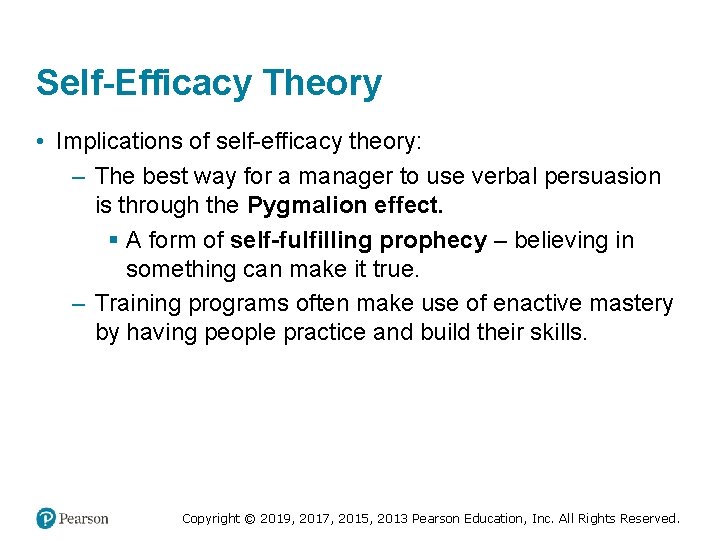 Self-Efficacy Theory

• Implications of self-efficacy theory:

– The best way for a manager to use verbal persuasion is through the Pygmalion effect.

▪ A form of self-fulfilling prophecy – believing in something can make it true.

– Training programs often make use of enactive mastery by having people practice and build their skills.

Pearson

Copyright © 2019, 2017, 2015, 2013 Pearson Education, Inc. All Rights Reserved.